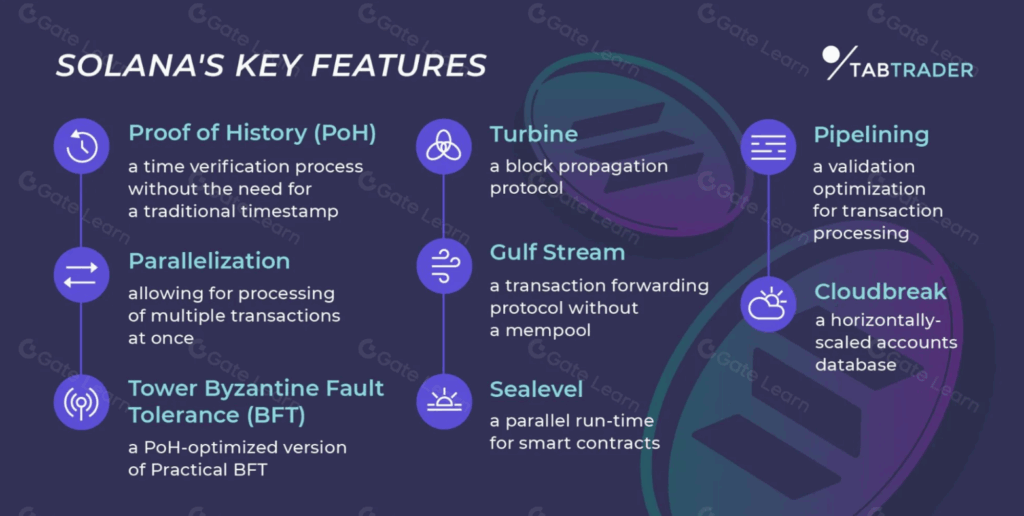 SOLANA'S KEY FEATURES

TABTRADER

Proof of History (PoH)
a time verification process without the need for a traditional timestamp

Parallelization
allowing for processing of multiple transactions at once

Tower Byzantine Fault Tolerance (BFT)
a PoH-optimized version of Practical BFT

Turbine
a block propagation protocol

Gulf Stream
a transaction forwarding protocol without a mempool

Sealevel
a parallel run-time for smart contracts

Pipelining
a validation optimization for transaction processing

Cloudbreak
a horizontally-scaled accounts database

Gate Learn